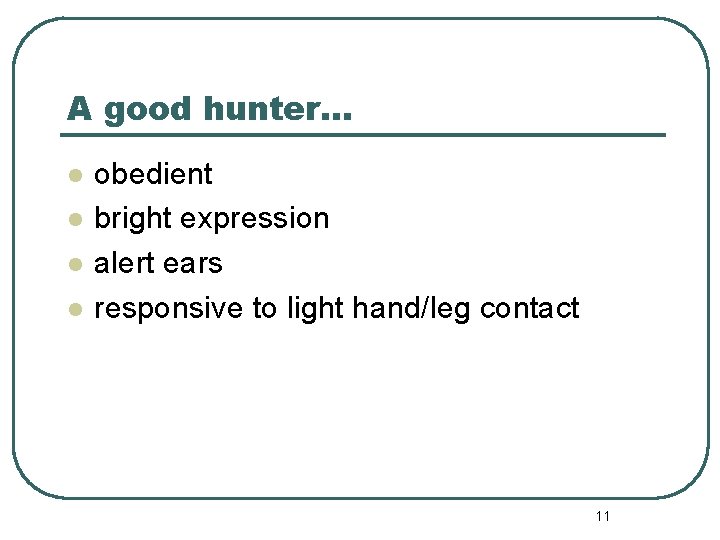 A good hunter…

- obedient
- bright expression
- alert ears
- responsive to light hand/leg contact

11